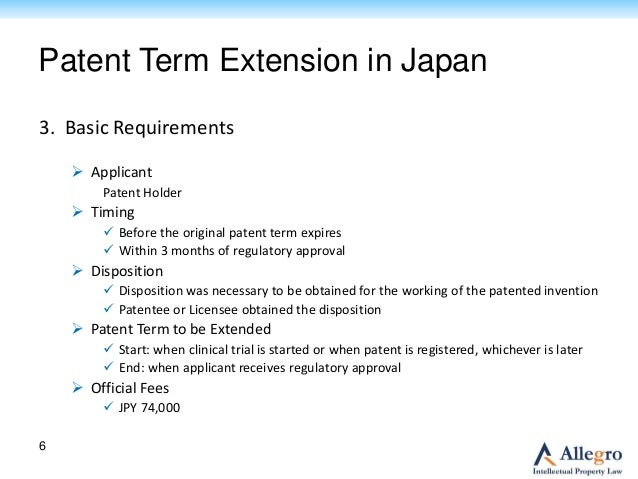 Patent Term Extension in Japan

3. Basic Requirements

➢ Applicant

Patent Holder

➢ Timing

✓ Before the original patent term expires
✓ Within 3 months of regulatory approval

➢ Disposition

✓ Disposition was necessary to be obtained for the working of the patented invention
✓ Patentee or Licensee obtained the disposition

➢ Patent Term to be Extended

✓ Start: when clinical trial is started or when patent is registered, whichever is later
✓ End: when applicant receives regulatory approval

➢ Official Fees

✓ JPY 74,000

6

Allegro
Intellectual Property Law